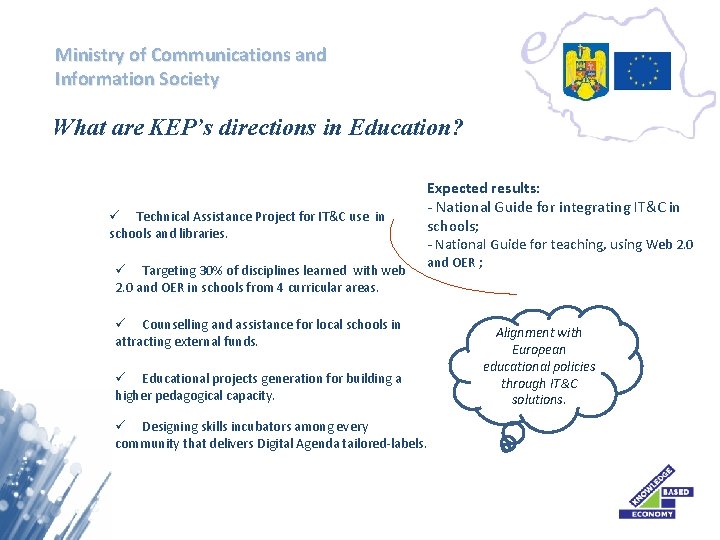 Ministry of Communications and Information Society

e

What are KEP's directions in Education?

✓ Technical Assistance Project for IT&C use in schools and libraries.

✓ Targeting 30% of disciplines learned with web 2.0 and OER in schools from 4 curricular areas.

✓ Counselling and assistance for local schools in attracting external funds.

✓ Educational projects generation for building a higher pedagogical capacity.

✓ Designing skills incubators among every community that delivers Digital Agenda tailored-labels.

Expected results:
- National Guide for integrating IT&C in schools;
- National Guide for teaching, using Web 2.0 and OER ;

Alignment with European educational policies through IT&C solutions.

KNOWLEDGE BASED ECONOMY